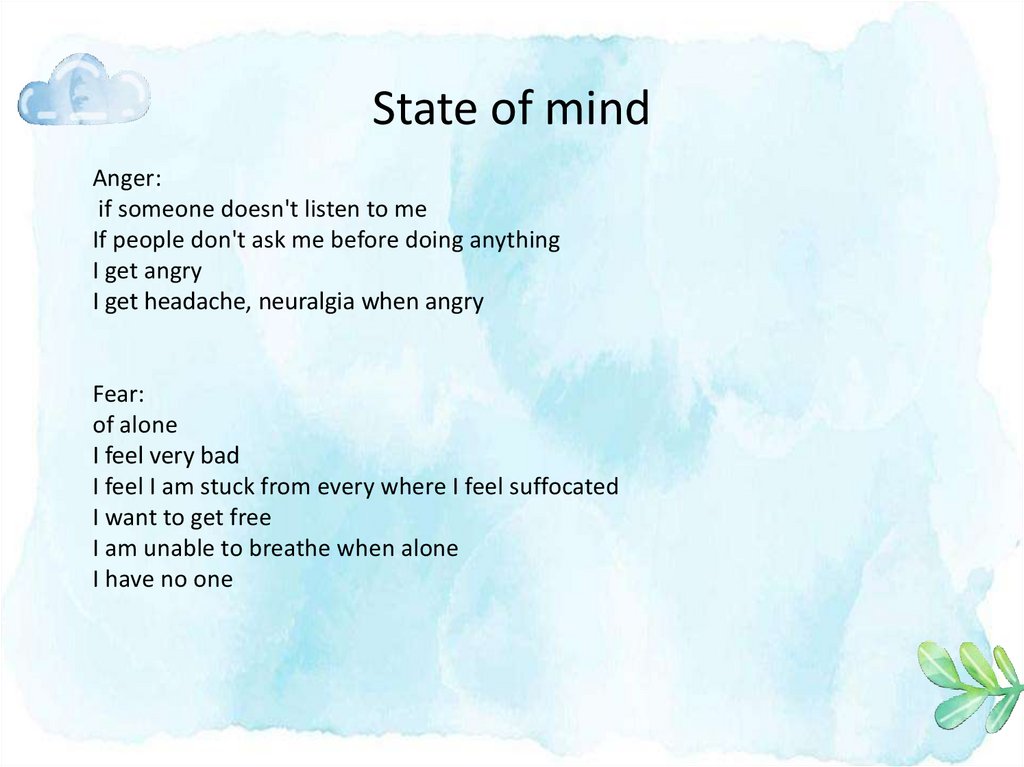 State of mind

Anger:
if someone doesn't listen to me
If people don't ask me before doing anything
I get angry
I get headache, neuralgia when angry

Fear:
of alone
I feel very bad
I feel I am stuck from every where I feel suffocated
I want to get free
I am unable to breathe when alone
I have no one